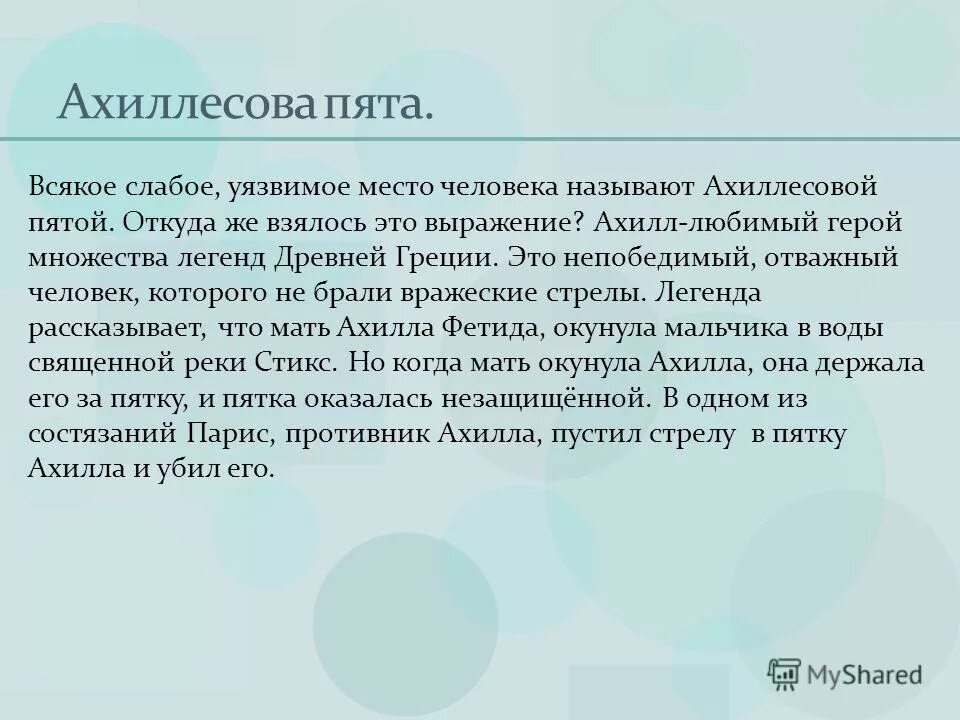 Ахиллесова пята.

Всякое слабое, уязвимое место человека называют Ахиллесовой пятой. Откуда же взялось это выражение? Ахилл-любимый герой множества легенд Древней Греции. Это непобедимый, отважный человек, которого не брали вражеские стрелы. Легенда рассказывает, что мать Ахилла Фетида, окунула мальчика в воды священной реки Стикс. Но когда мать окунула Ахилла, она держала его за пятку, и пятка оказалась незащищённой. В одном из состязаний Парис, противник Ахилла, пустил стрелу в пятку Ахилла и убил его.

MyShared